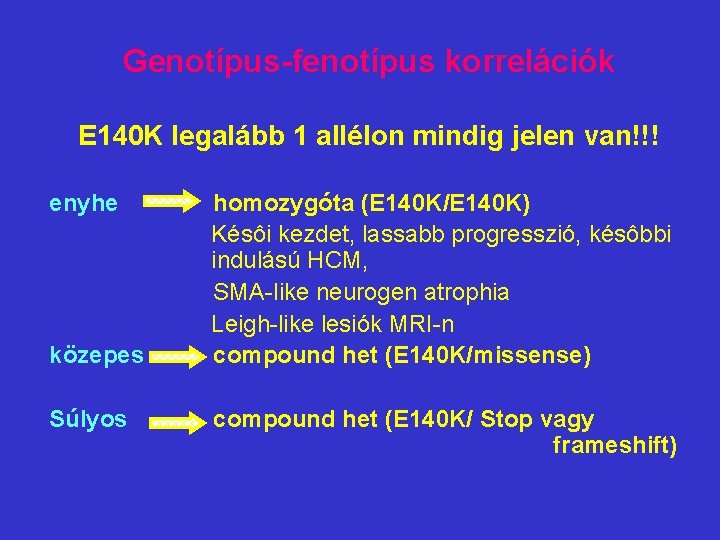 Genotípus-fenotípus korrelációk

E140K legalább 1 allélon mindig jelen van!!!

enyhe homozygóta (E140K/E140K)

Késôi kezdet, lassabb progresszió, késôbbi indulású HCM,

SMA-like neurogen atrophia

Leigh-like lesiók MRI-n

közepes compound het (E140K/missense)

Súlyos compound het (E140K/ Stop vagy frameshift)